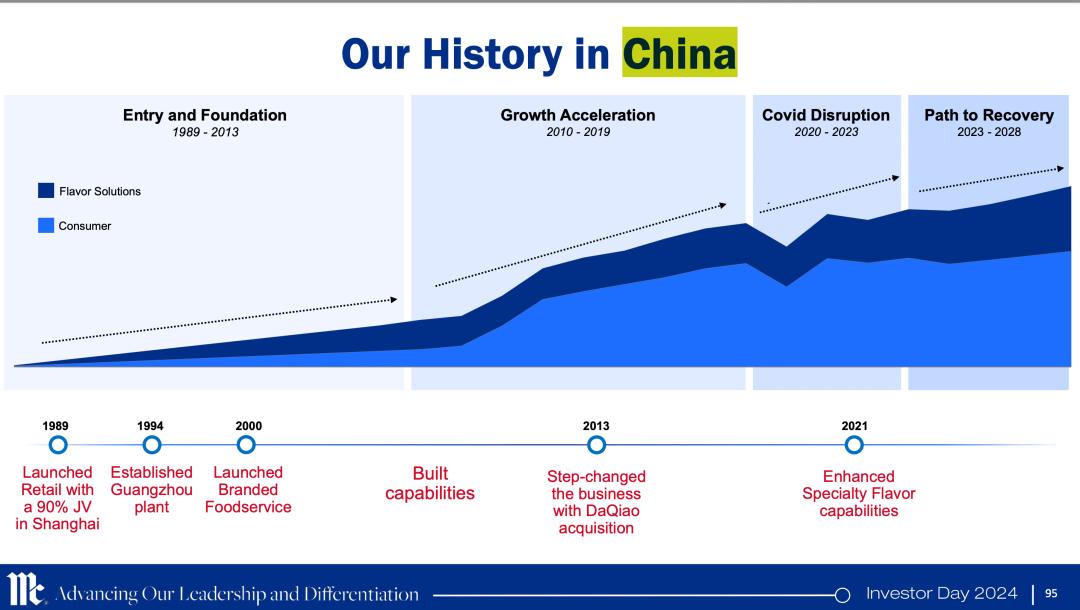 Our History in China

Entry and Foundation
1989 - 2013

Growth Acceleration
2010 - 2019

Covid Disruption
2020 - 2023

Path to Recovery
2023 - 2028

Flavor Solutions

Consumer

1989
Launched Retail with a 90% JV in Shanghai

1994
Established Guangzhou plant

2000
Launched Branded Foodservice

Built capabilities

2013
Step-changed the business with DaQiao acquisition

2021
Enhanced Specialty Flavor capabilities

Mc Advancing Our Leadership and Differentiation

Investor Day 2024 | 95